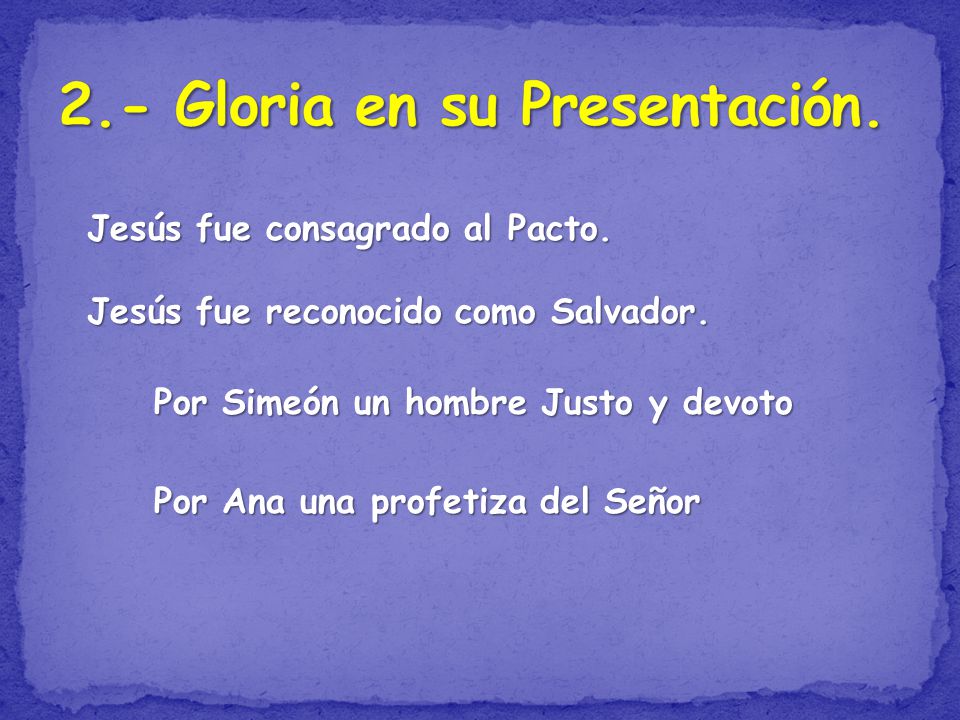 2.- Gloria en su Presentación.

Jesús fue consagrado al Pacto.

Jesús fue reconocido como Salvador.

Por Simeón un hombre Justo y devoto

Por Ana una profetiza del Señor